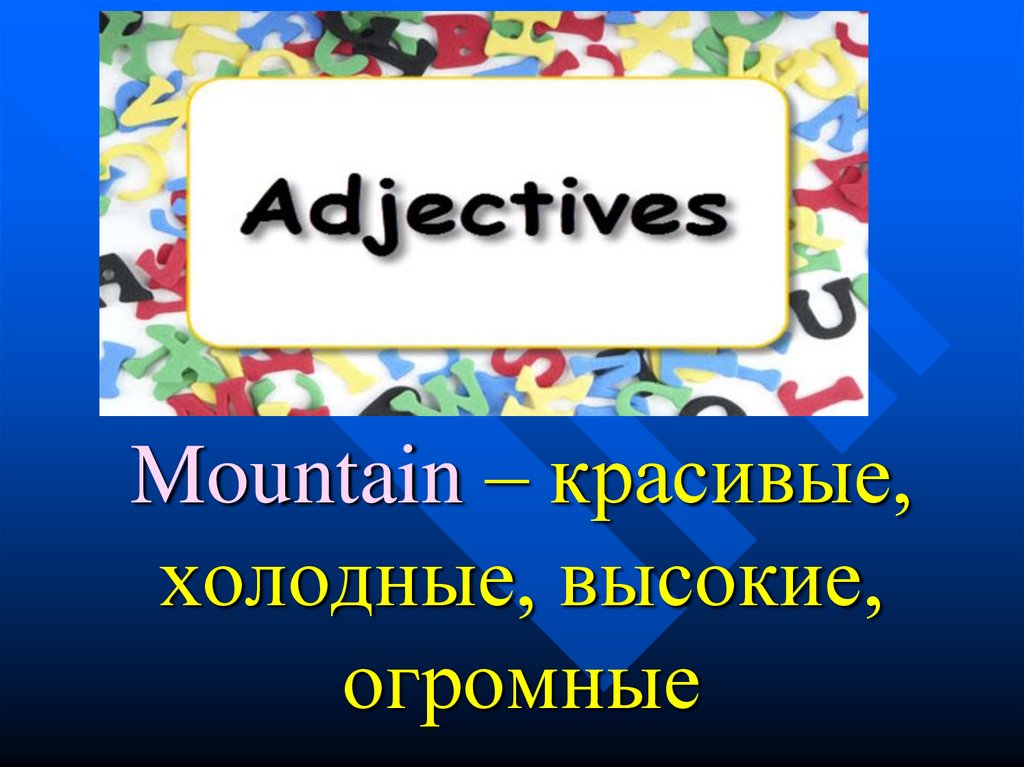 Adjectives

Mountain – красивые, холодные, высокие, огромные